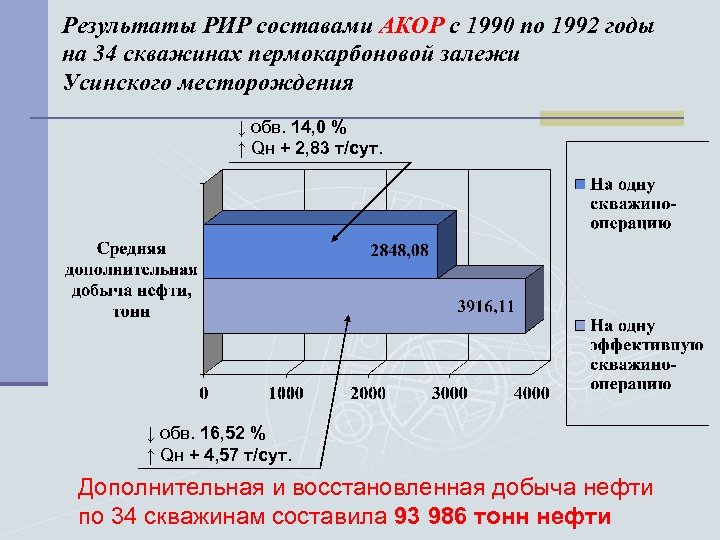 Результаты РИР составами АКОР с 1990 по 1992 годы на 34 скважинах пермокарбоновой залежи Усинского месторождения

↓ обв. 14,0 %
↑ Qн + 2,83 т/сут.

Средняя дополнительная добыча нефти, тонн

2848,08

3916,11

0
1000
2000
3000
4000

На одну скважино-операцию

На одну эффективную скважино-операцию

↓ обв. 16,52 %
↑ Qн + 4,57 т/сут.

Дополнительная и восстановленная добыча нефти по 34 скважинам составила 93 986 тонн нефти